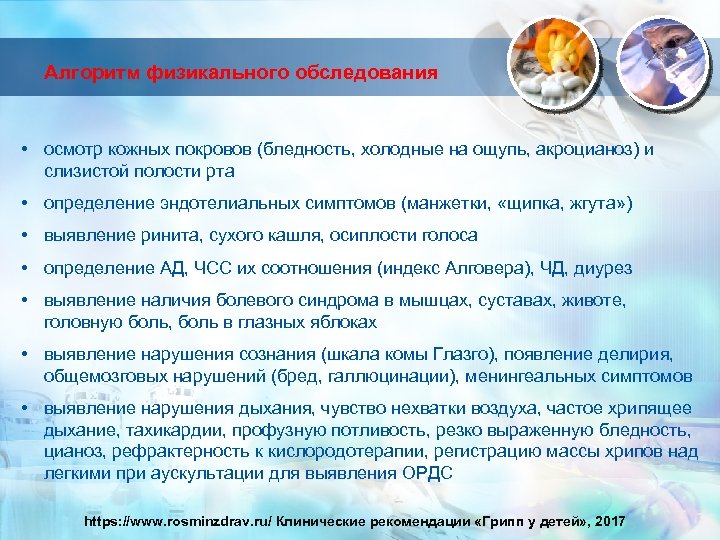 Алгоритм физикального обследования

• осмотр кожных покровов (бледность, холодные на ощупь, акроцианоз) и слизистой полости рта

• определение эндотелиальных симптомов (манжетки, «щипка, жгута»)

• выявление ринита, сухого кашля, осиплости голоса

• определение АД, ЧСС их соотношения (индекс Алговера), ЧД, диурез

• выявление наличия болевого синдрома в мышцах, суставах, животе, головную боль, боль в глазных яблоках

• выявление нарушения сознания (шкала комы Глазго), появление делирия, общемозговых нарушений (бред, галлюцинации), менингеальных симптомов

• выявление нарушения дыхания, чувство нехватки воздуха, частое хрипящее дыхание, тахикардии, профузную потливость, резко выраженную бледность, цианоз, рефрактерность к кислородотерапии, регистрацию массы хрипов над легкими при аускультации для выявления ОРДС

https://www.rosminzdrav.ru/ Клинические рекомендации «Грипп у детей», 2017